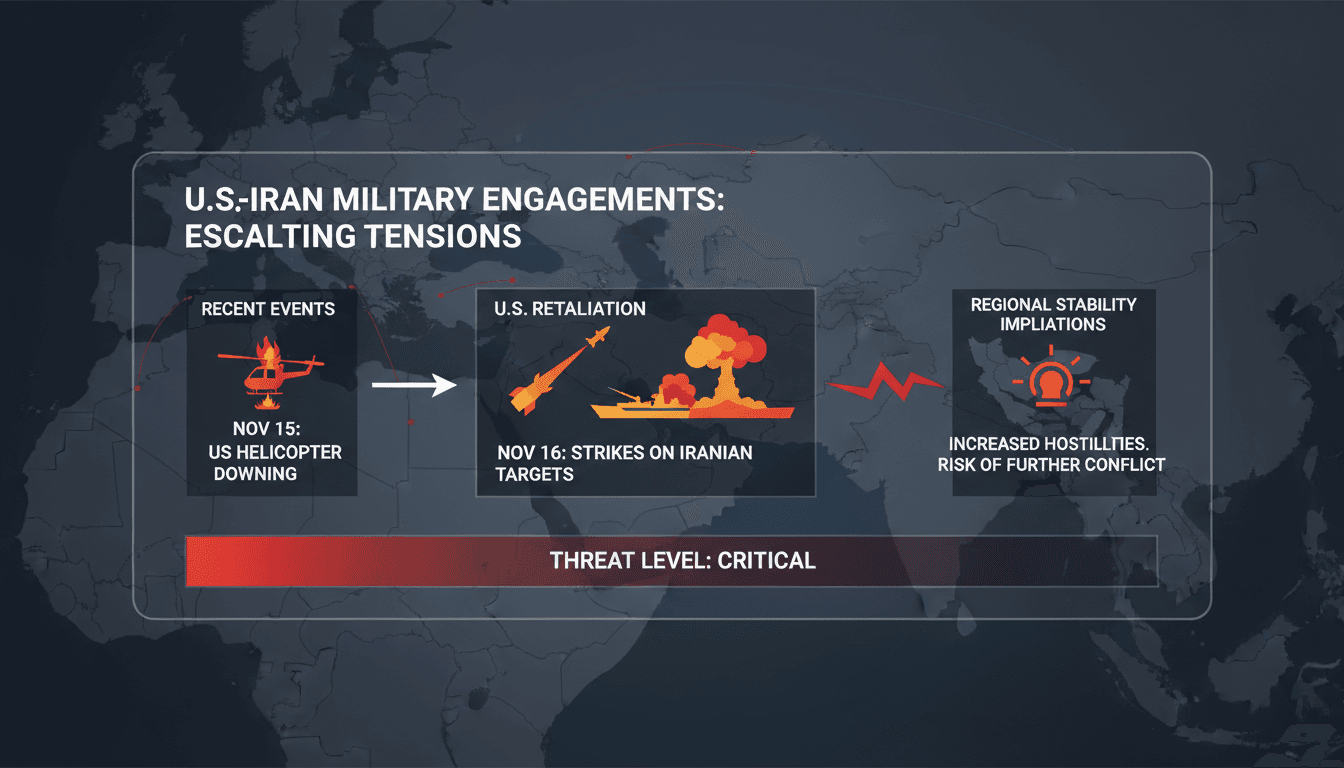 U.S.-IRAN MILITARY ENGAGEMENTS: ESCALTING TENSIONS

RECENT EVENTS

NOV 15: US HELICOPTER DOWNING

U.S. RETALIATION

NOV 16: STRIKES ON IRANIAN TARGETS

REGIONAL STABILITY IMPLIATIONS

INCREASED HOSTILLTIES. RISK OF FURTHER CONFLICT

THREAT LEVEL: CRITICAL